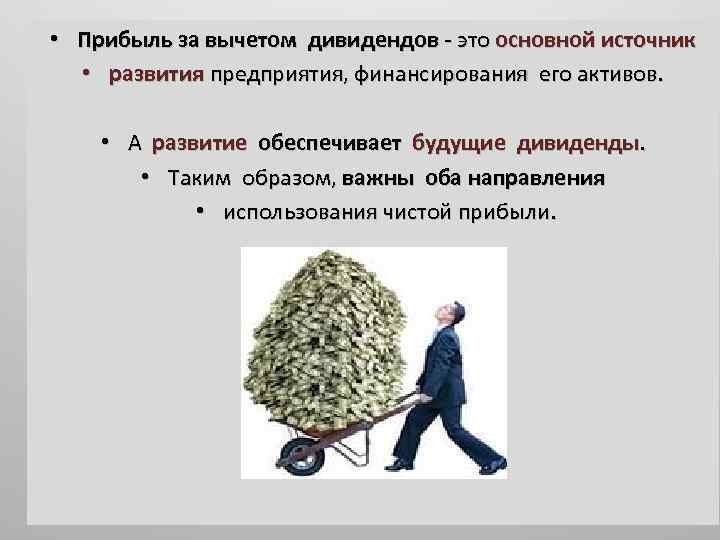 • Прибыль за вычетом дивидендов - это основной источник

• развития предприятия, финансирования его активов.

• А развитие обеспечивает будущие дивиденды.

• Таким образом, важны оба направления

• использования чистой прибыли.